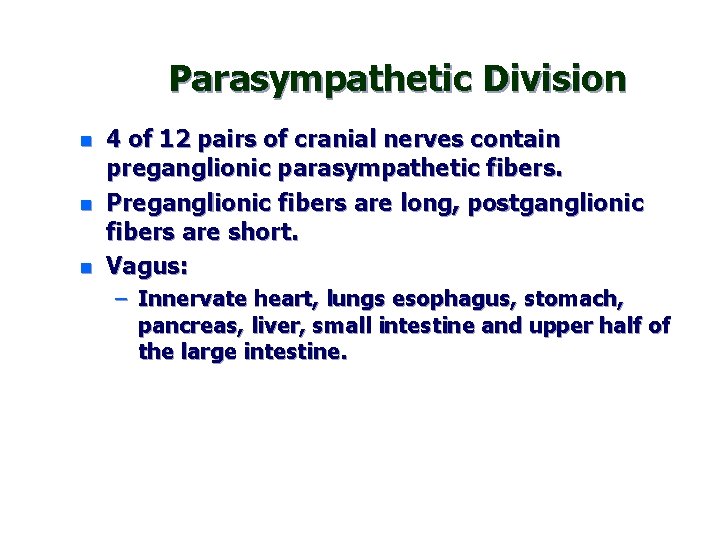 Parasympathetic Division

- 4 of 12 pairs of cranial nerves contain preganglionic parasympathetic fibers.
- Preganglionic fibers are long, postganglionic fibers are short.
- Vagus:
  – Innervate heart, lungs esophagus, stomach, pancreas, liver, small intestine and upper half of the large intestine.